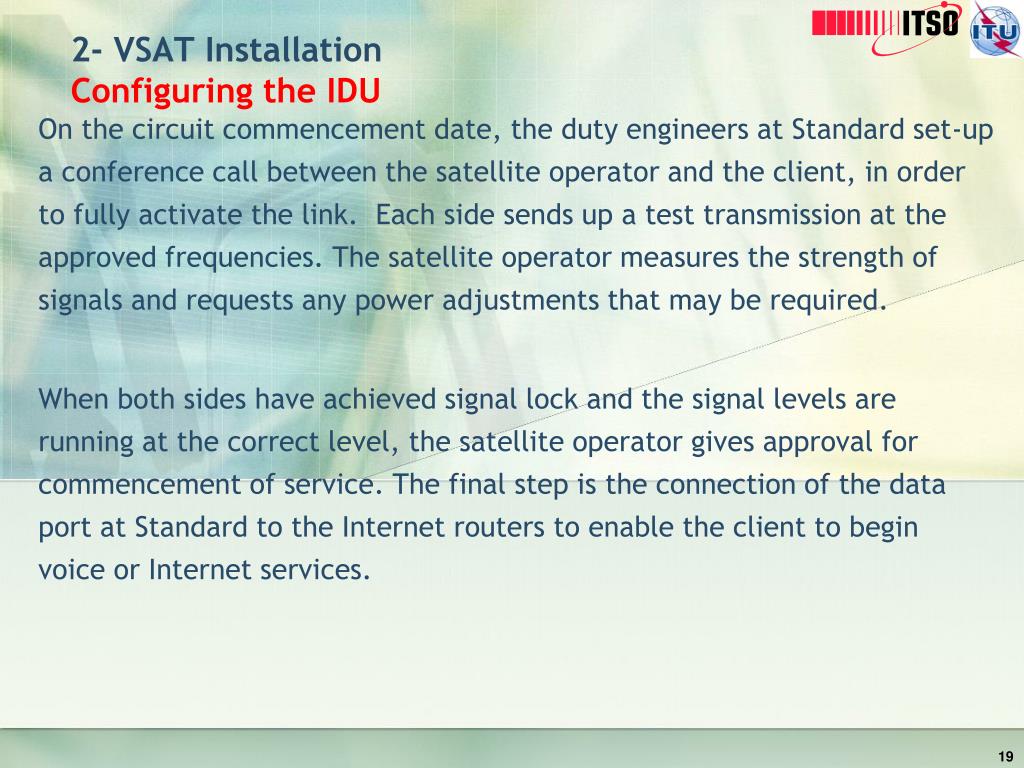 ITSO

ITU

2- VSAT Installation
Configuring the IDU

On the circuit commencement date, the duty engineers at Standard set-up a conference call between the satellite operator and the client, in order to fully activate the link. Each side sends up a test transmission at the approved frequencies. The satellite operator measures the strength of signals and requests any power adjustments that may be required.

When both sides have achieved signal lock and the signal levels are running at the correct level, the satellite operator gives approval for commencement of service. The final step is the connection of the data port at Standard to the Internet routers to enable the client to begin voice or Internet services.

19